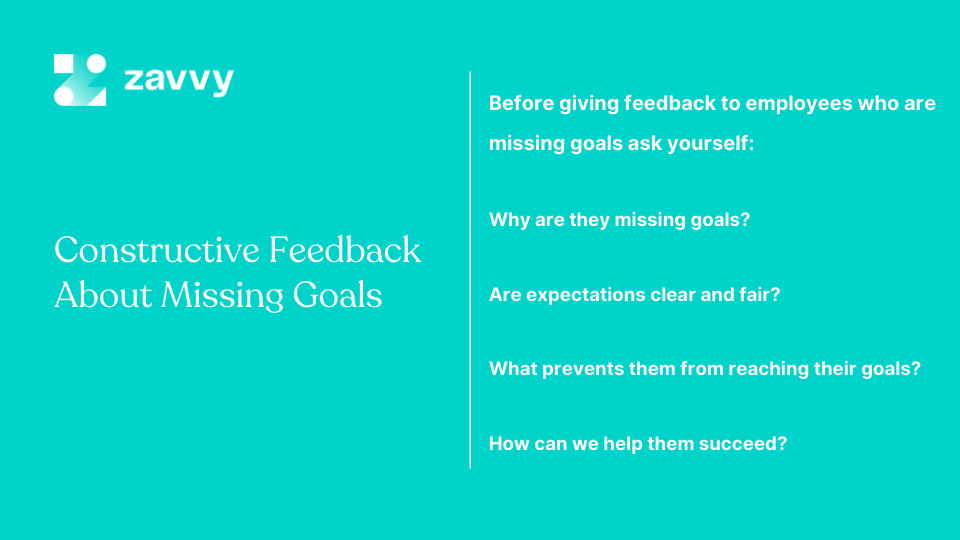 zavvy

Constructive Feedback About Missing Goals

Before giving feedback to employees who are missing goals ask yourself:

Why are they missing goals?

Are expectations clear and fair?

What prevents them from reaching their goals?

How can we help them succeed?